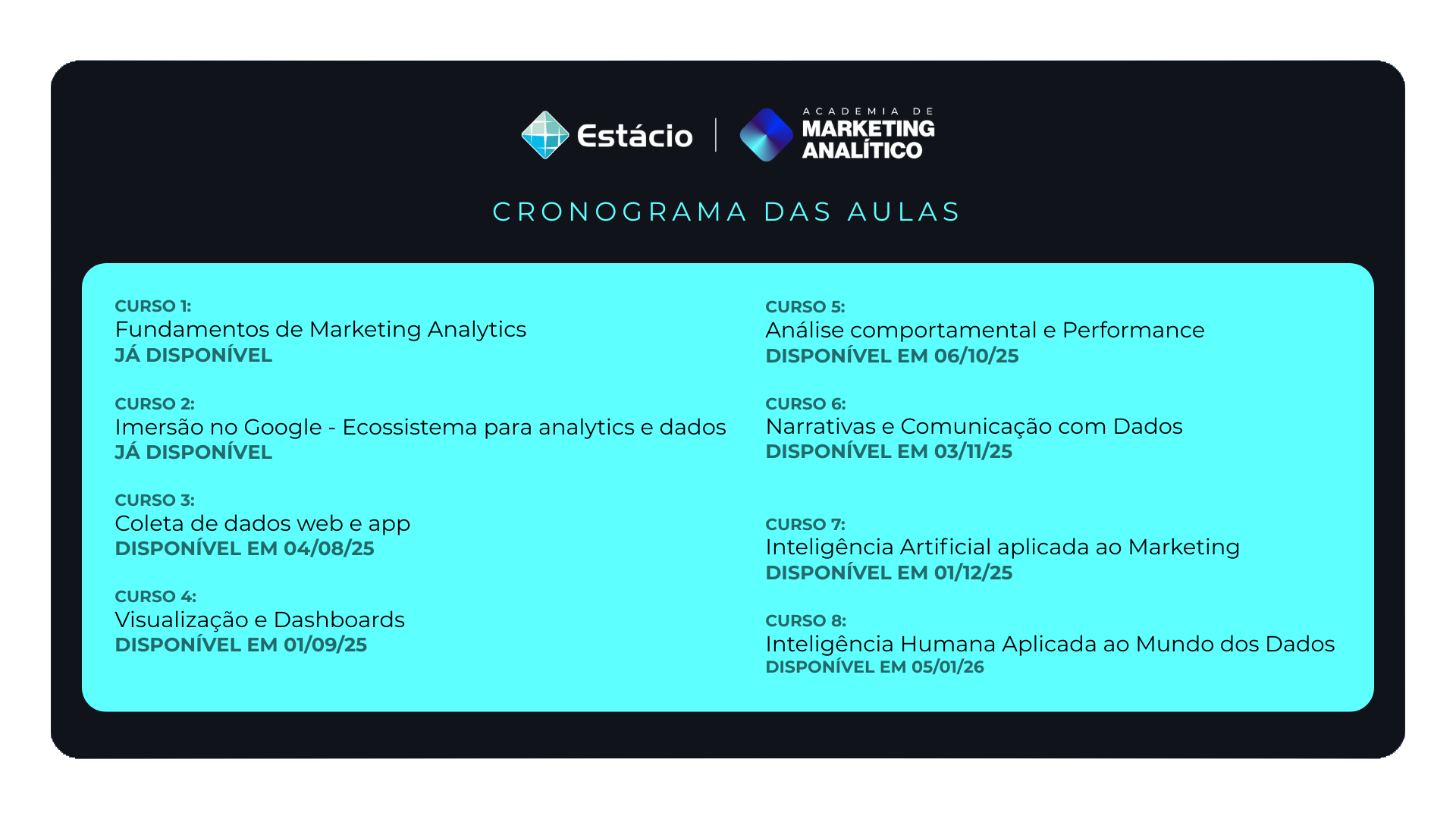 Estácio

ACADEMIA DE MARKETING ANALÍTICO

CRONOGRAMA DAS AULAS

CURSO 1:
Fundamentos de Marketing Analytics
JÁ DISPONÍVEL

CURSO 2:
Imersão no Google - Ecossistema para analytics e dados
JÁ DISPONÍVEL

CURSO 3:
Coleta de dados web e app
DISPONÍVEL EM 04/08/25

CURSO 4:
Visualização e Dashboards
DISPONÍVEL EM 01/09/25

CURSO 5:
Análise comportamental e Performance
DISPONÍVEL EM 06/10/25

CURSO 6:
Narrativas e Comunicação com Dados
DISPONÍVEL EM 03/11/25

CURSO 7:
Inteligência Artificial aplicada ao Marketing
DISPONÍVEL EM 01/12/25

CURSO 8:
Inteligência Humana Aplicada ao Mundo dos Dados
DISPONÍVEL EM 05/01/26